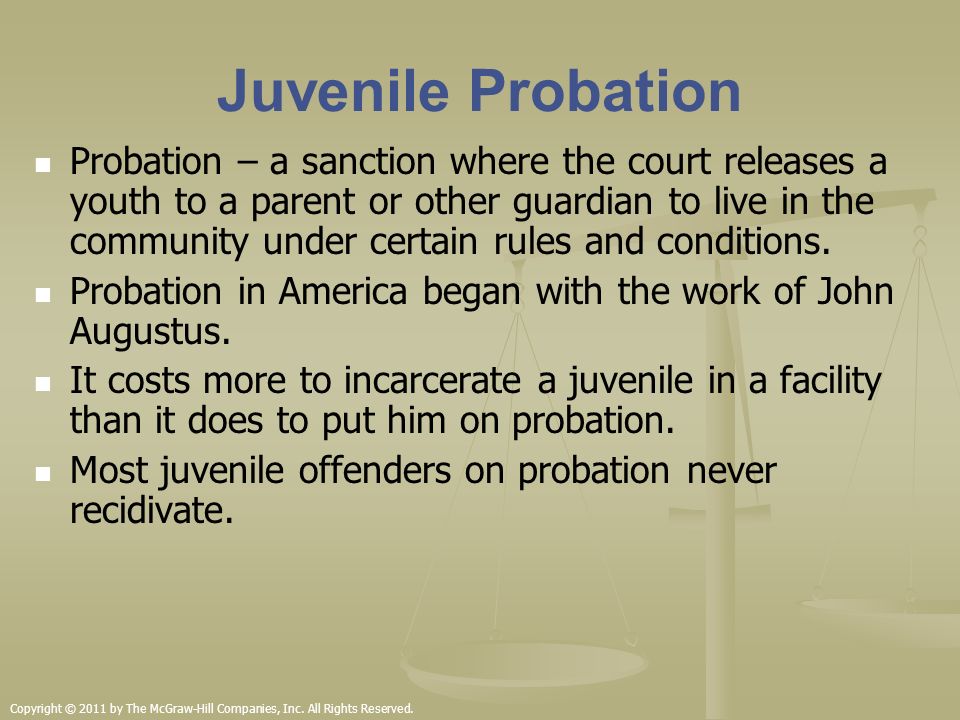 Juvenile Probation

- Probation – a sanction where the court releases a youth to a parent or other guardian to live in the community under certain rules and conditions.
- Probation in America began with the work of John Augustus.
- It costs more to incarcerate a juvenile in a facility than it does to put him on probation.
- Most juvenile offenders on probation never recidivate.

Copyright © 2011 by The McGraw-Hill Companies, Inc. All Rights Reserved.